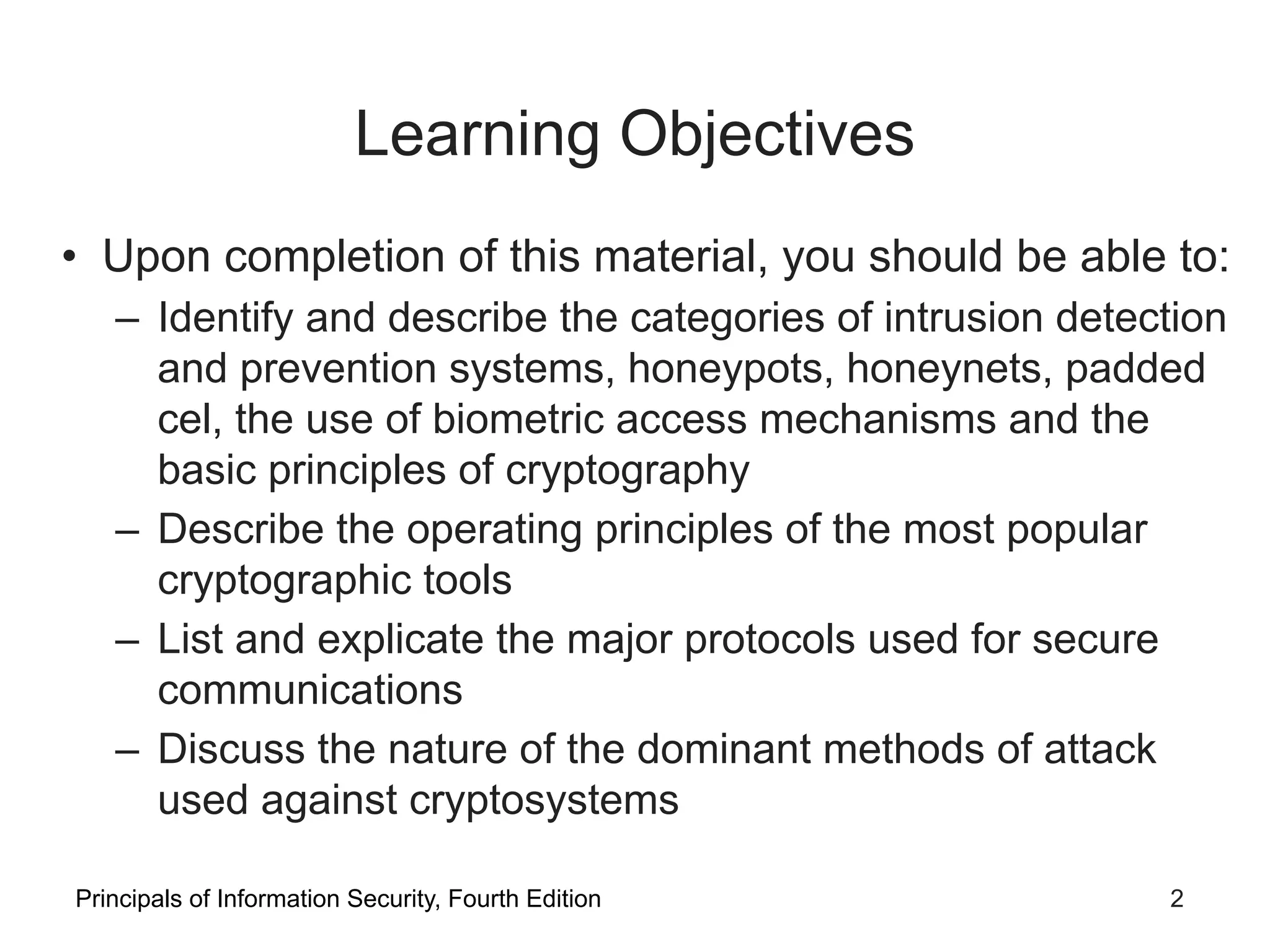 Learning Objectives

• Upon completion of this material, you should be able to:

– Identify and describe the categories of intrusion detection and prevention systems, honeypots, honeynets, padded cel, the use of biometric access mechanisms and the basic principles of cryptography

– Describe the operating principles of the most popular cryptographic tools

– List and explicate the major protocols used for secure communications

– Discuss the nature of the dominant methods of attack used against cryptosystems

Principals of Information Security, Fourth Edition

2